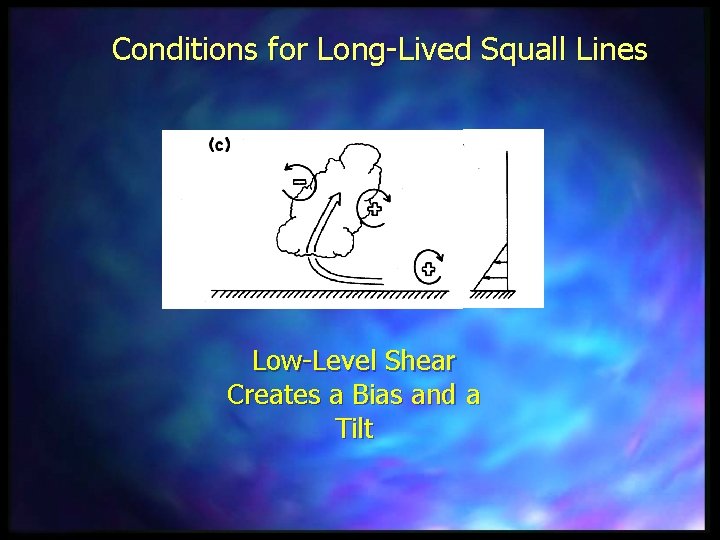 Conditions for Long-Lived Squall Lines

(c)

−

+

+

Low-Level Shear Creates a Bias and a Tilt